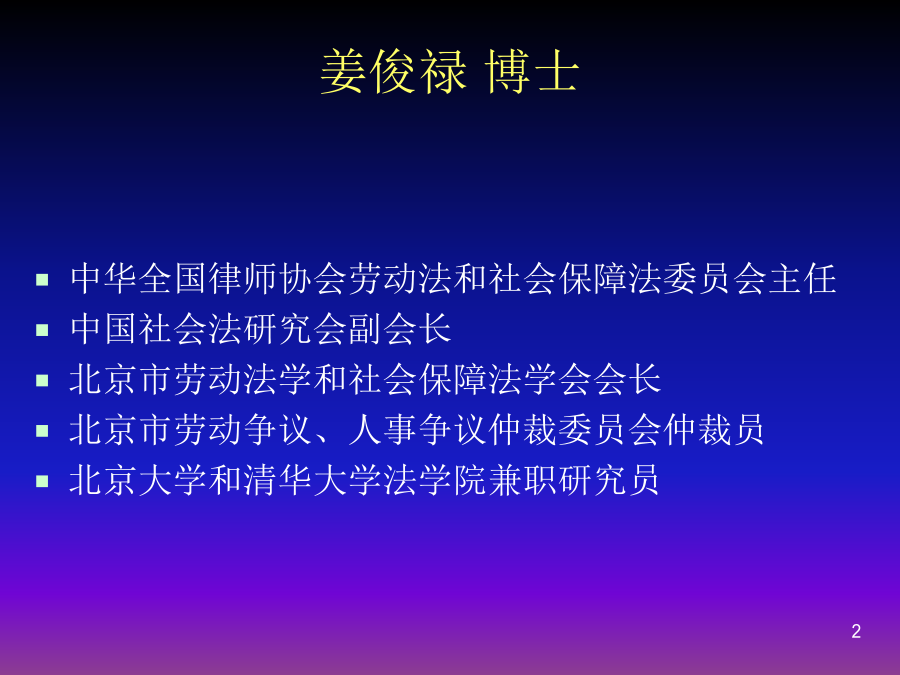 姜俊禄 博士

- 中华全国律师协会劳动法和社会保障法委员会主任
- 中国社会法研究会副会长
- 北京市劳动法学和社会保障法学会会长
- 北京市劳动争议、人事争议仲裁委员会仲裁员
- 北京大学和清华大学法学院兼职研究员

2